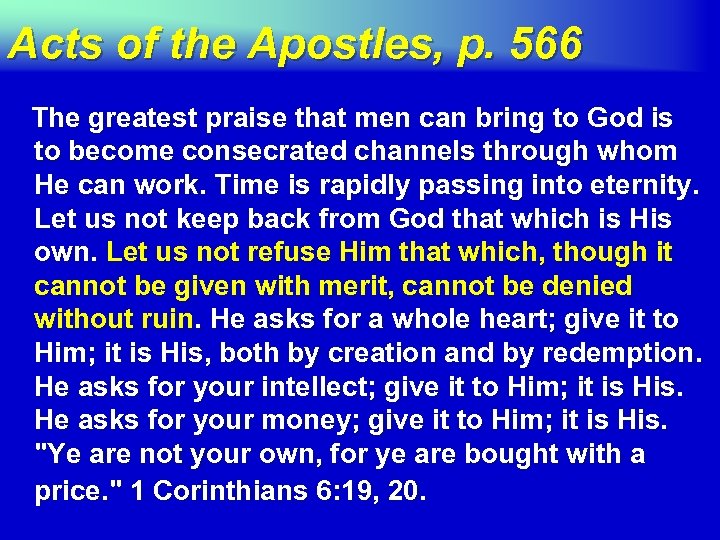 Acts of the Apostles, p. 566

The greatest praise that men can bring to God is to become consecrated channels through whom He can work. Time is rapidly passing into eternity. Let us not keep back from God that which is His own. Let us not refuse Him that which, though it cannot be given with merit, cannot be denied without ruin. He asks for a whole heart; give it to Him; it is His, both by creation and by redemption. He asks for your intellect; give it to Him; it is His. He asks for your money; give it to Him; it is His. "Ye are not your own, for ye are bought with a price." 1 Corinthians 6:19, 20.